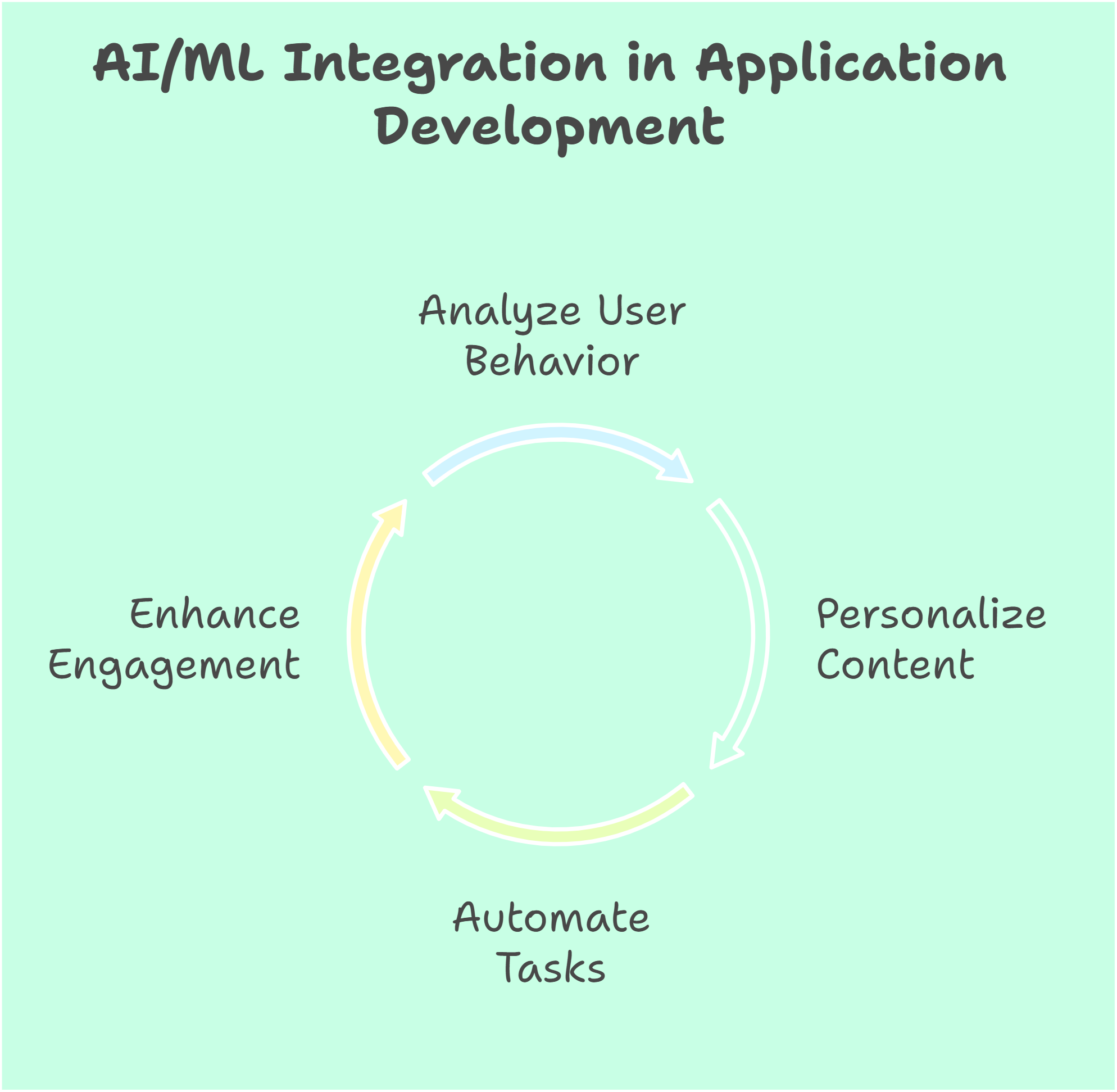 AI/ML Integration in Application Development

Analyze User Behavior

Personalize Content

Automate Tasks

Enhance Engagement